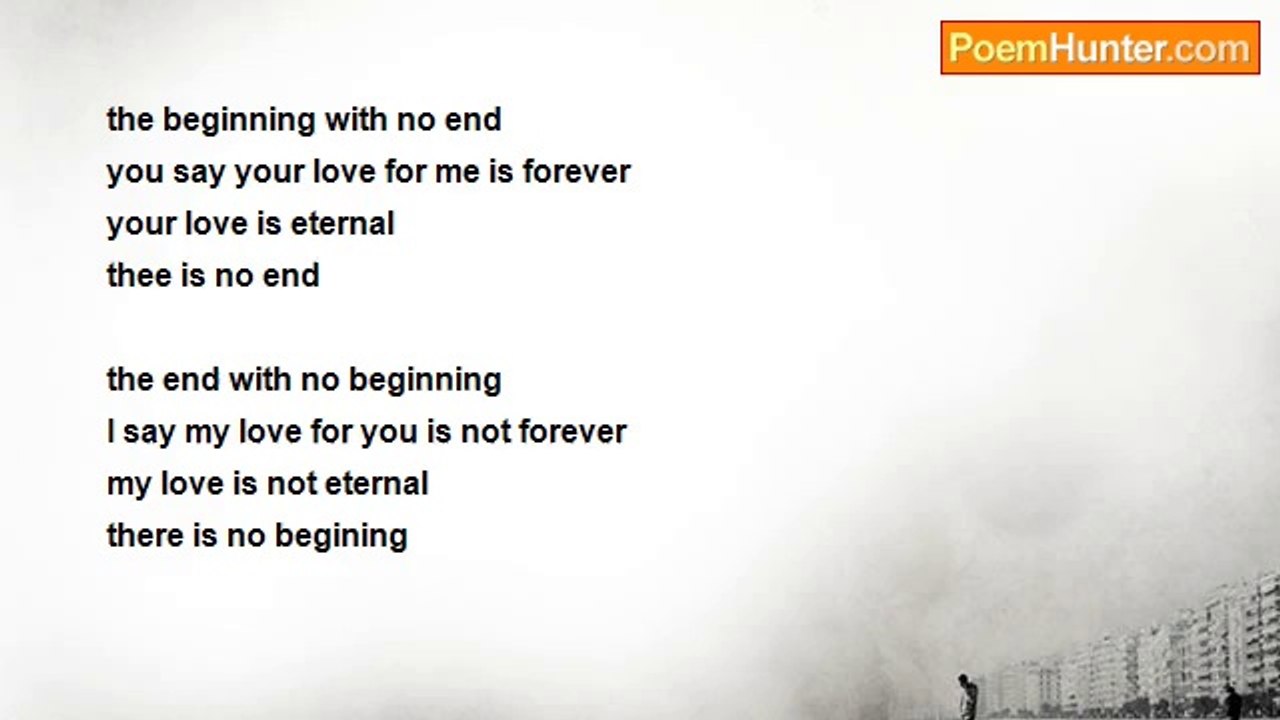 PoemHunter.com

the beginning with no end
you say your love for me is forever
your love is eternal
thee is no end

the end with no beginning
I say my love for you is not forever
my love is not eternal
there is no begining